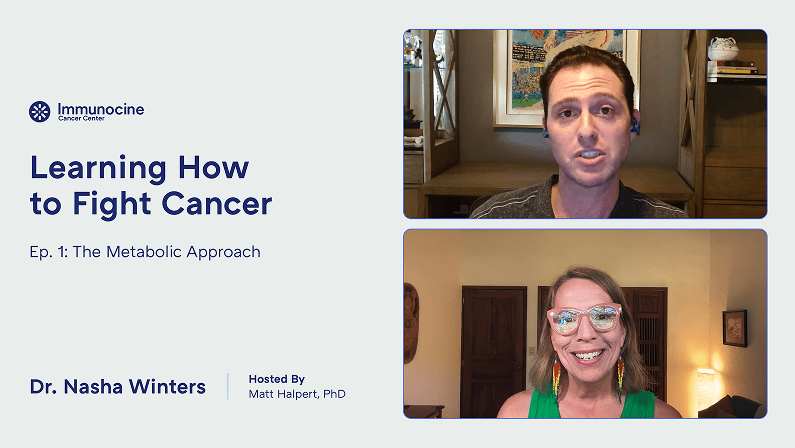 Immunocine
Cancer Center

Learning How to Fight Cancer

Ep. 1: The Metabolic Approach

Dr. Nasha Winters

Hosted By
Matt Halpert, PhD